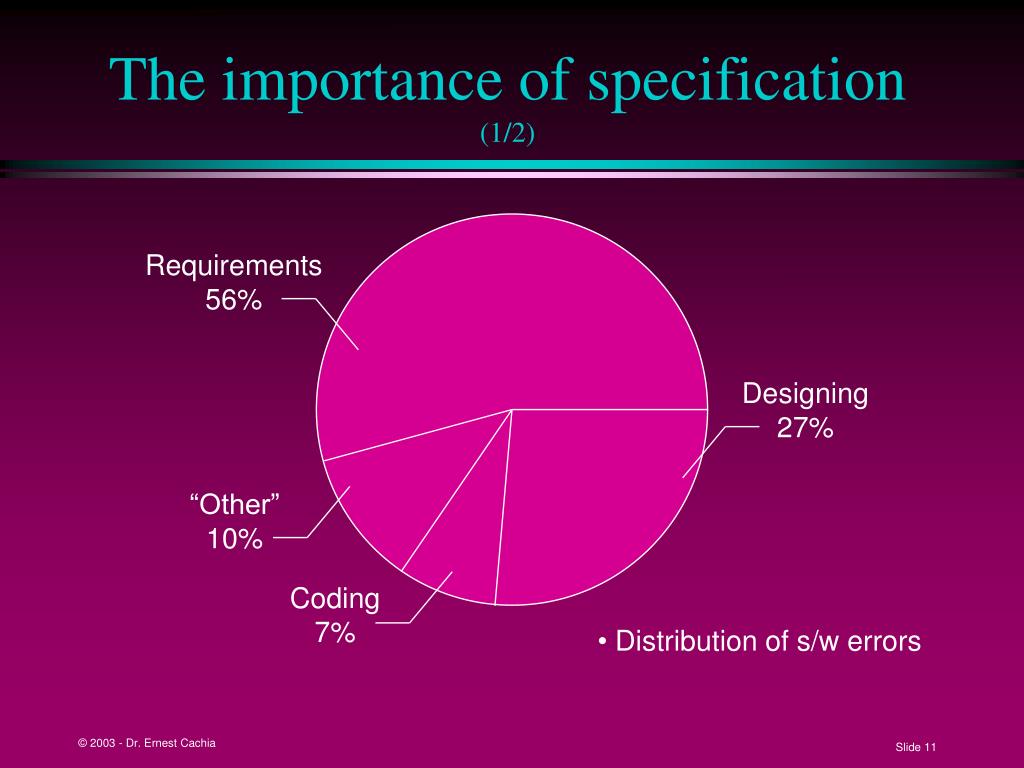 The importance of specification
(1/2)

Requirements
56%

Designing
27%

“Other”
10%

Coding
7%

• Distribution of s/w errors

© 2003 - Dr. Ernest Cachia

Slide 11